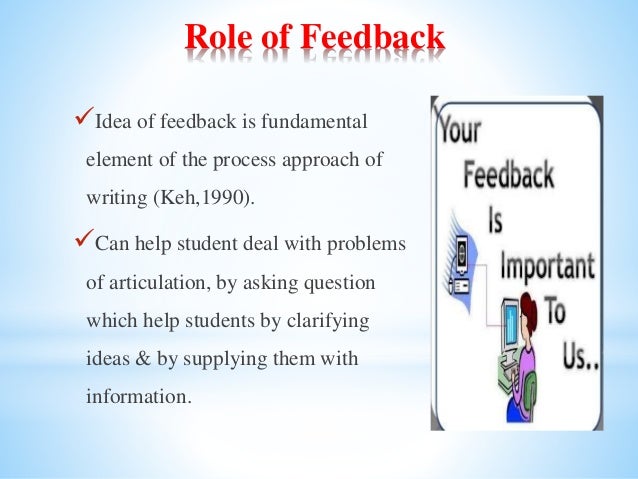 Role of Feedback

✓Idea of feedback is fundamental element of the process approach of writing (Keh,1990).

✓Can help student deal with problems of articulation, by asking question which help students by clarifying ideas & by supplying them with information.

Your Feedback Is Important To Us..